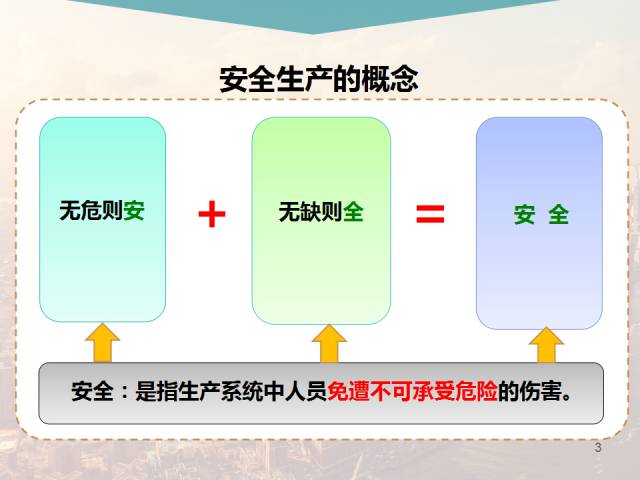 安全生产的概念

无危则安

+

无缺则全

=

安 全

安全：是指生产系统中人员免遭不可承受危险的伤害。

3